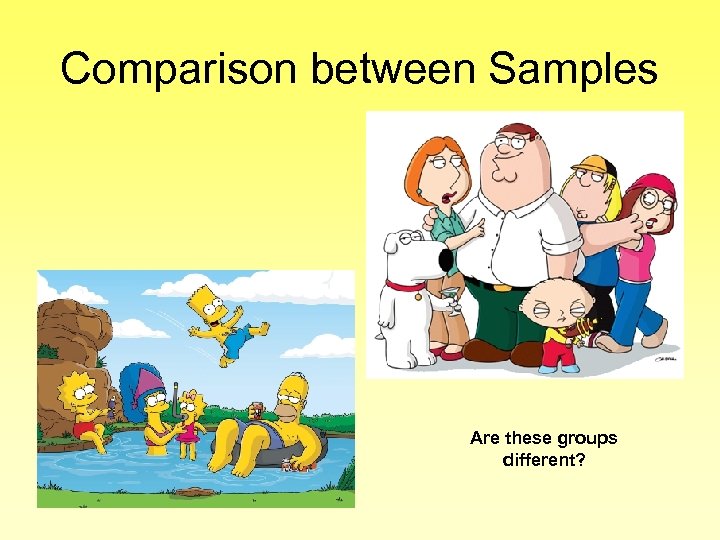 Comparison between Samples

Are these groups different?